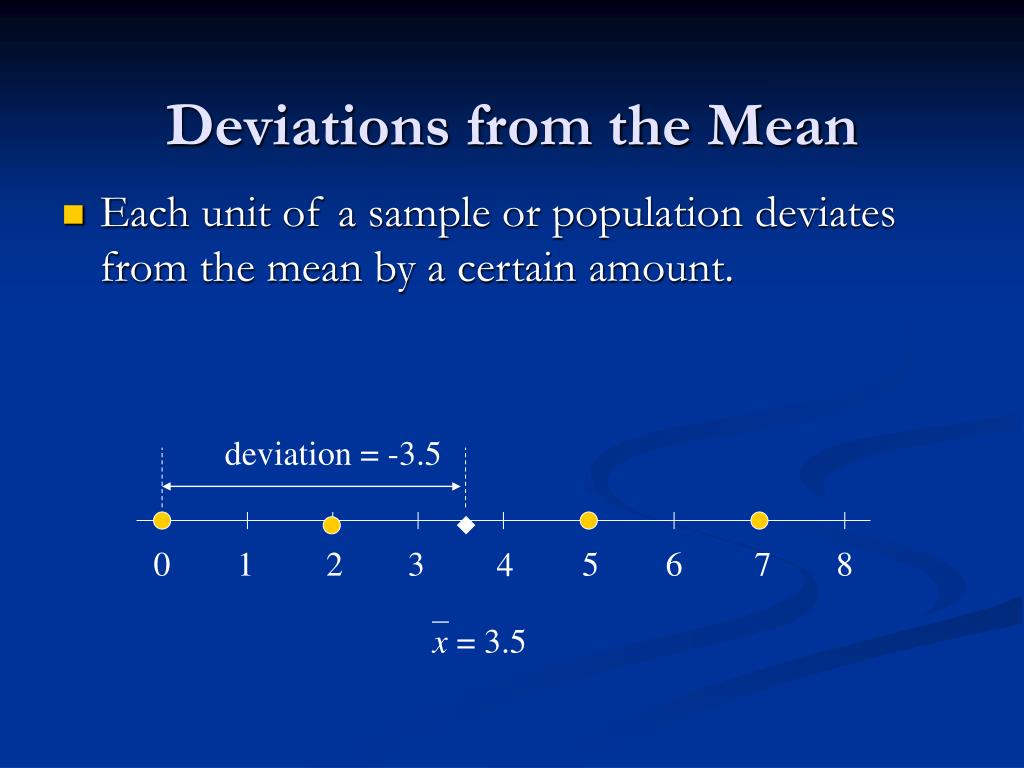 Deviations from the Mean

Each unit of a sample or population deviates from the mean by a certain amount.

deviation = -3.5

0 1 2 3 4 5 6 7 8

$\bar{x} = 3.5$